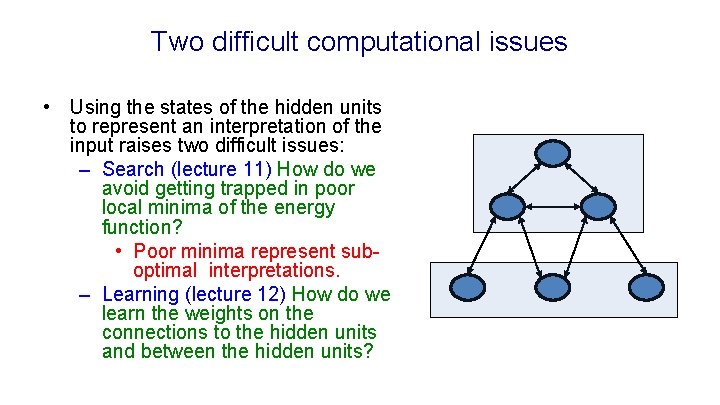 Two difficult computational issues

• Using the states of the hidden units to represent an interpretation of the input raises two difficult issues:
– Search (lecture 11) How do we avoid getting trapped in poor local minima of the energy function?
• Poor minima represent sub-optimal interpretations.
– Learning (lecture 12) How do we learn the weights on the connections to the hidden units and between the hidden units?